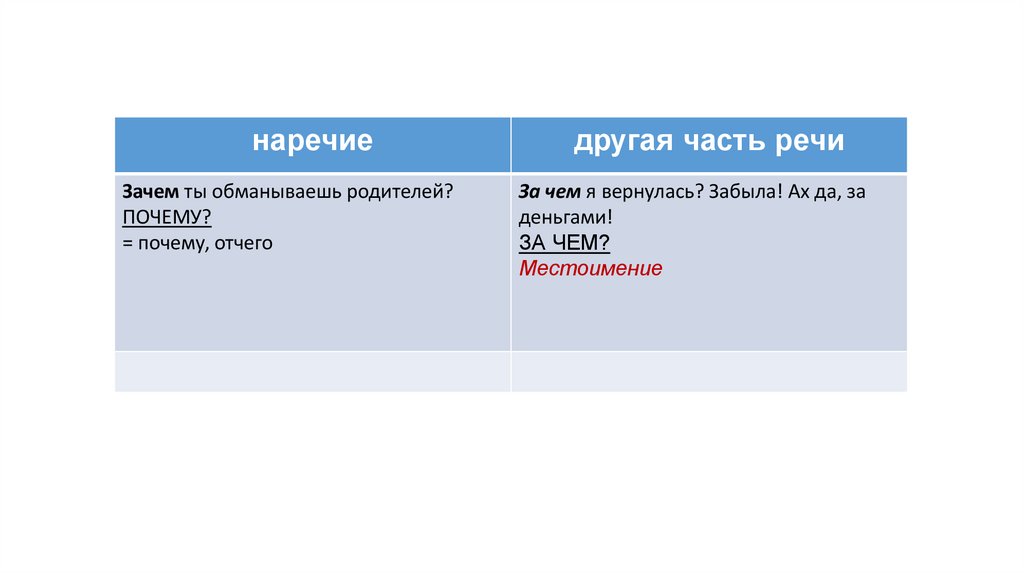 | наречие | другая часть речи |
|---|---|
| Зачем ты обманываешь родителей? ПОЧЕМУ? = почему, отчего | За чем я вернулась? Забыла! Ах да, за деньгами! ЗА ЧЕМ? Местоимение |
| | |